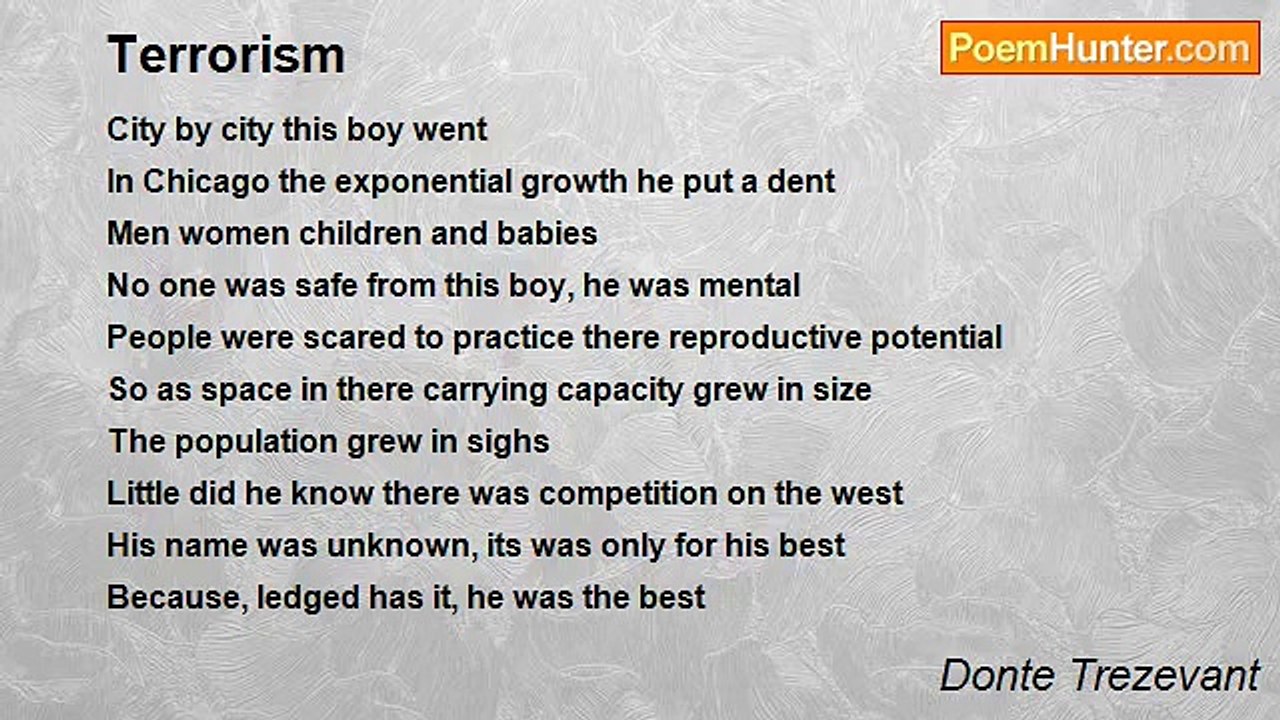 Terrorism

PoemHunter.com

City by city this boy went
In Chicago the exponential growth he put a dent
Men women children and babies
No one was safe from this boy, he was mental
People were scared to practice there reproductive potential
So as space in there carrying capacity grew in size
The population grew in sighs
Little did he know there was competition on the west
His name was unknown, its was only for his best
Because, ledged has it, he was the best

Donte Trezevant